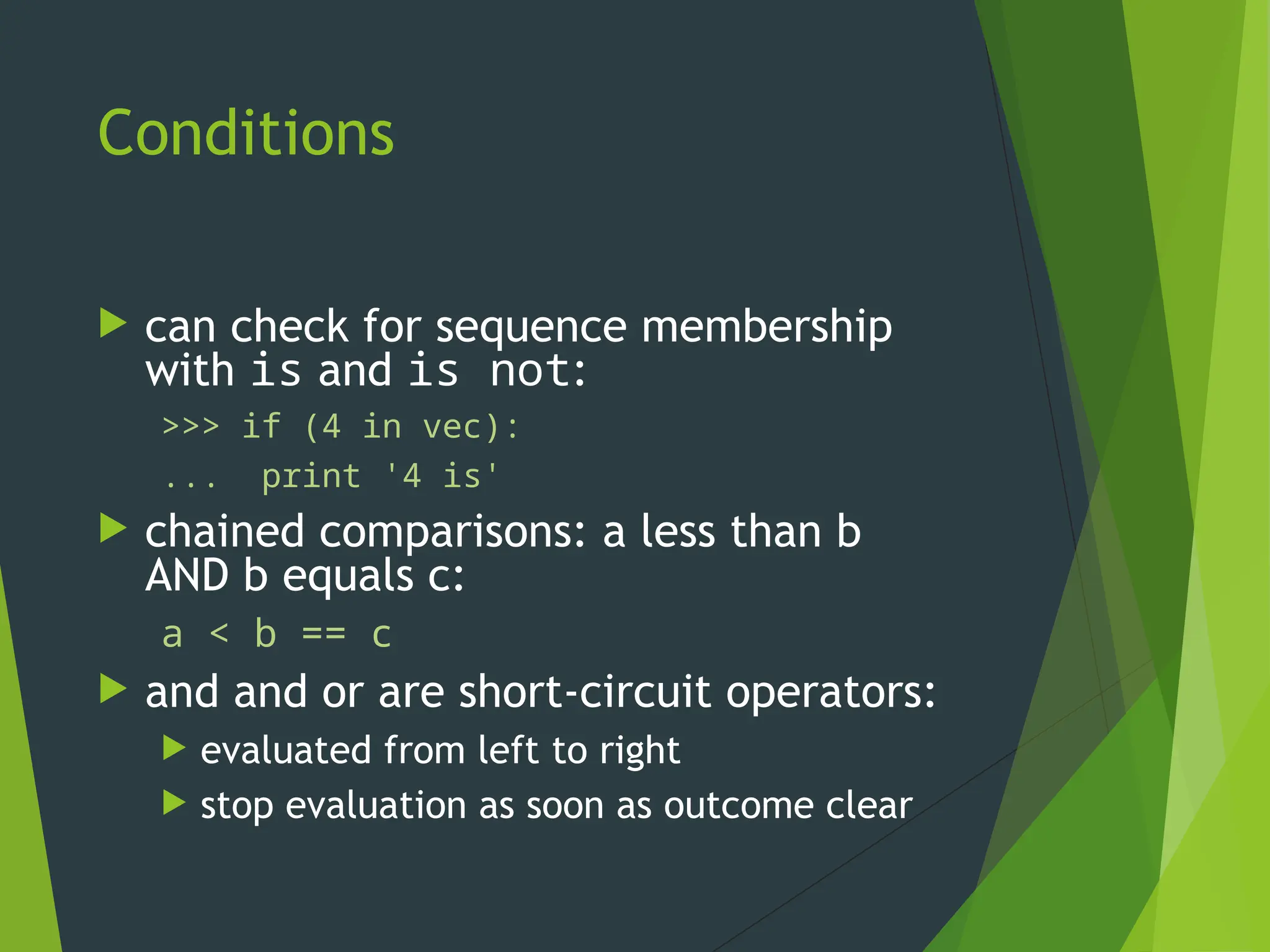 Conditions

can check for sequence membership with is and is not:

>>> if (4 in vec):

... print '4 is'

chained comparisons: a less than b AND b equals c:

a < b == c

and and or are short-circuit operators:

evaluated from left to right

stop evaluation as soon as outcome clear